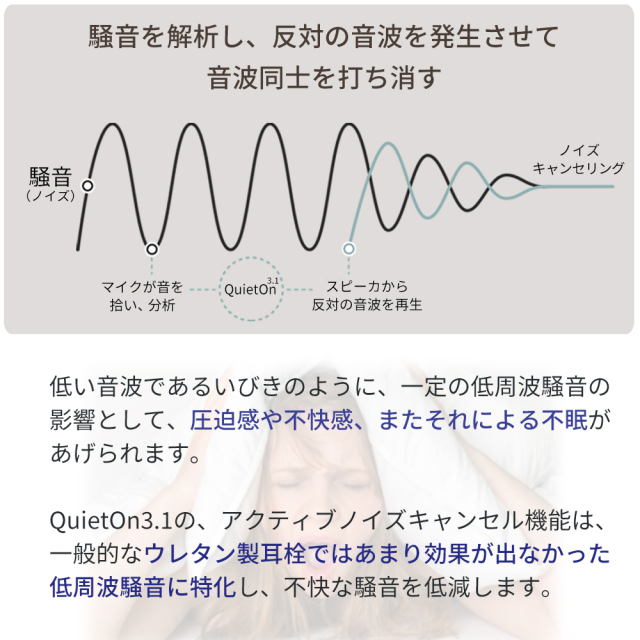 騒音を解析し、反対の音波を発生させて
音波同士を打ち消す

騒音
（ノイズ）

ノイズ
キャンセリング

マイクが音を
拾い、分析

QuietOn$^{3.1}$

スピーカから
反対の音波を再生

低い音波であるいびきのように、一定の低周波騒音の影響として、圧迫感や不快感、またそれによる不眠があげられます。

QuietOn3.1の、アクティブノイズキャンセル機能は、一般的なウレタン製耳栓ではあまり効果が出なかった低周波騒音に特化し、不快な騒音を低減します。